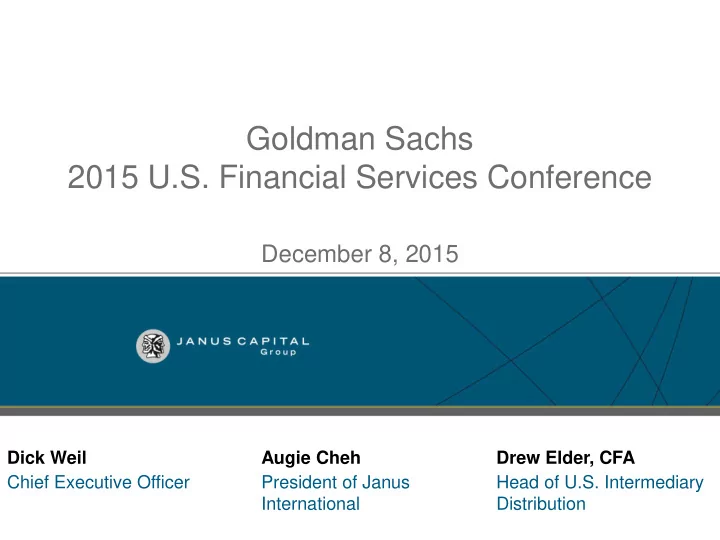 Goldman Sachs
2015 U.S. Financial Services Conference

December 8, 2015

JANUS CAPITAL
Group

Dick Weil
Chief Executive Officer

Augie Cheh
President of Janus International

Drew Elder, CFA
Head of U.S. Intermediary Distribution